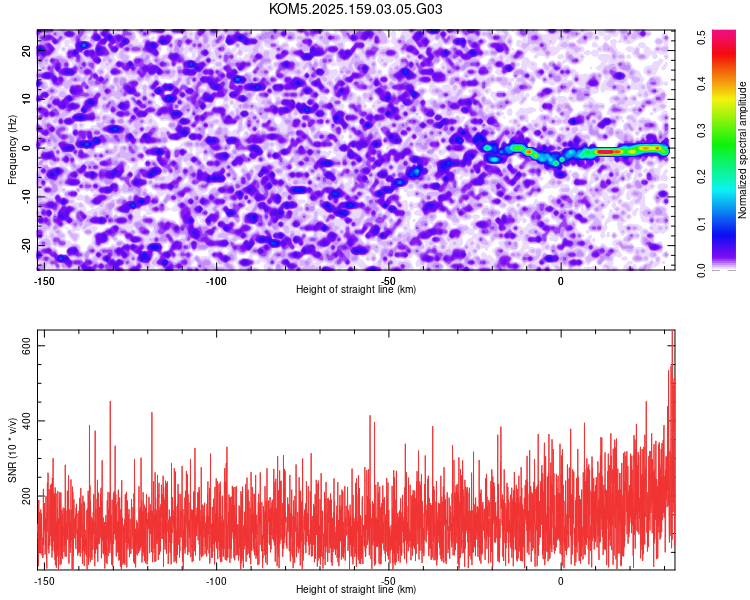 KOM5.2025.159.03.05.G03

Frequency (Hz)
20
10
0
-10
-20
-150
-100
-50
0
Height of straight line (km)

Normalized spectral amplitude
0.0
0.1
0.2
0.3
0.4
0.5

SNR (10 * v/v)
600
400
200
-150
-100
-50
0
Height of straight line (km)